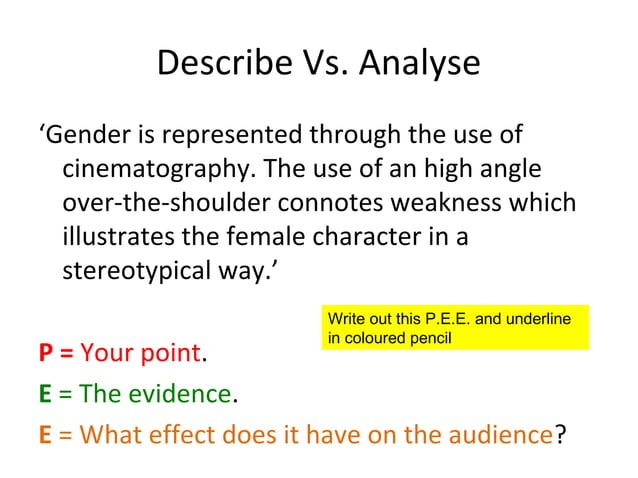 Describe Vs. Analyse

‘Gender is represented through the use of cinematography. The use of an high angle over-the-shoulder connotes weakness which illustrates the female character in a stereotypical way.’

Write out this P.E.E. and underline in coloured pencil

P = Your point.

E = The evidence.

E = What effect does it have on the audience?